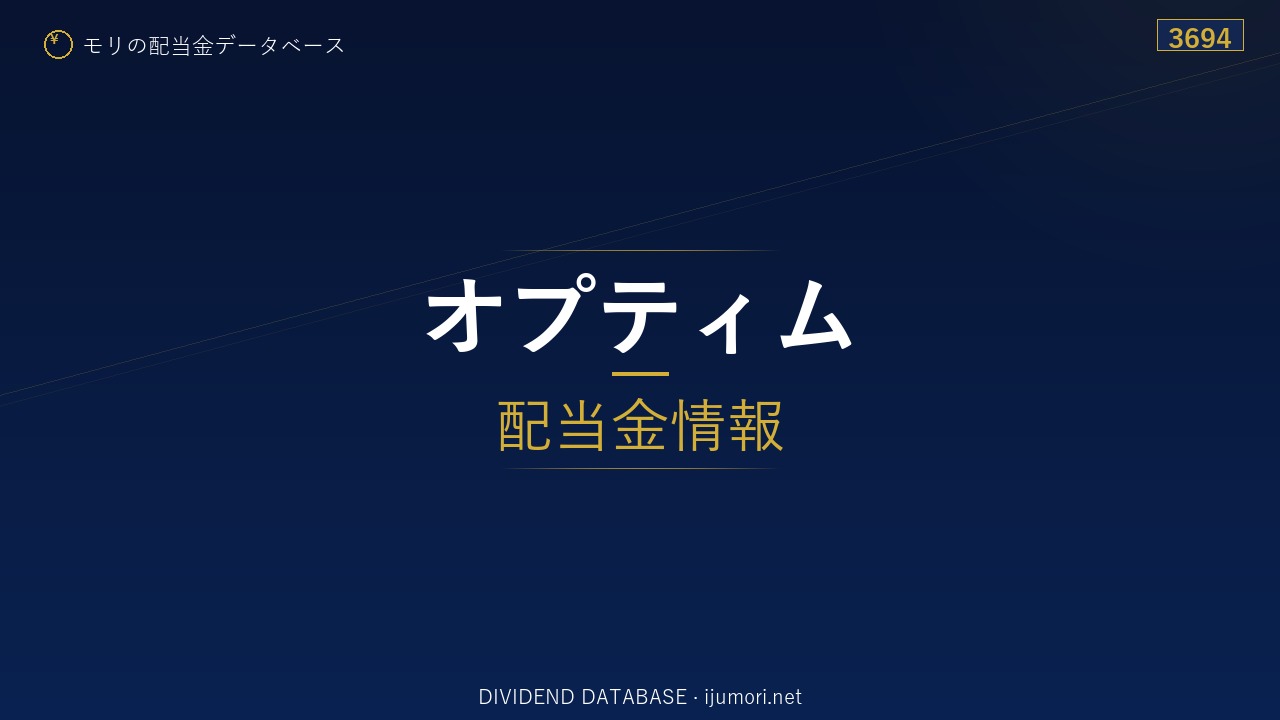 ¥ モリの配当金データベース

3694

オプティム

配当金情報

DIVIDEND DATABASE · ijumori.net